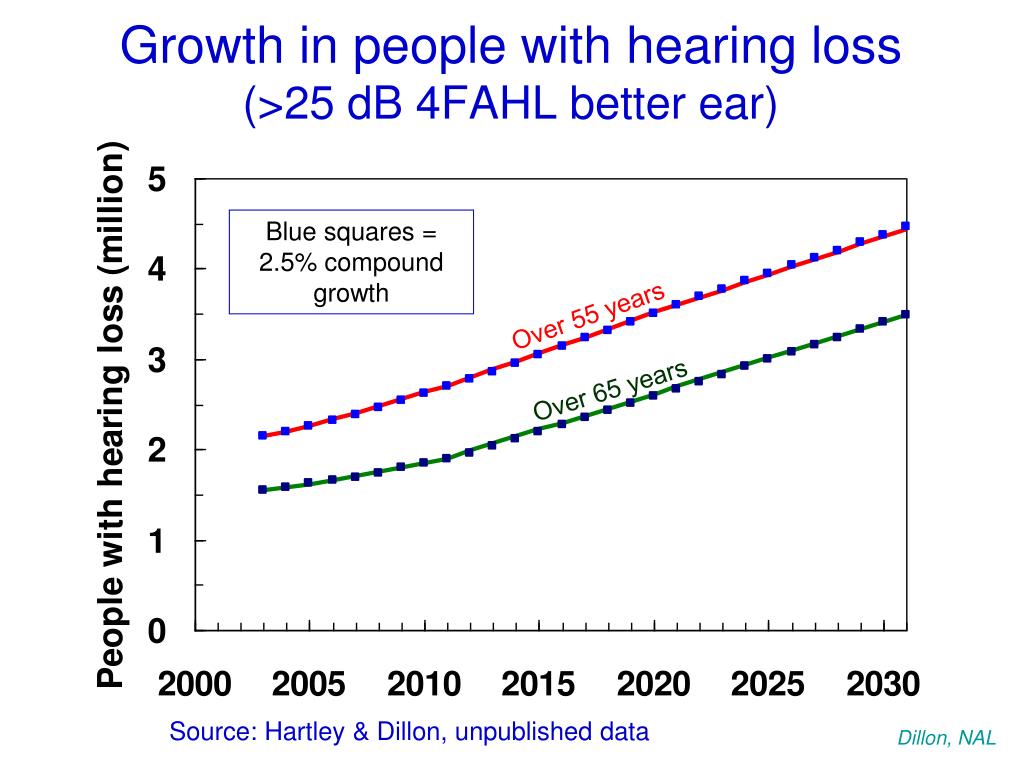 Growth in people with hearing loss
(>25 dB 4FAHL better ear)

People with hearing loss (million)

5
4
3
2
1
0

Blue squares = 2.5% compound growth

Over 55 years

Over 65 years

2000 2005 2010 2015 2020 2025 2030

Source: Hartley & Dillon, unpublished data

Dillon, NAL